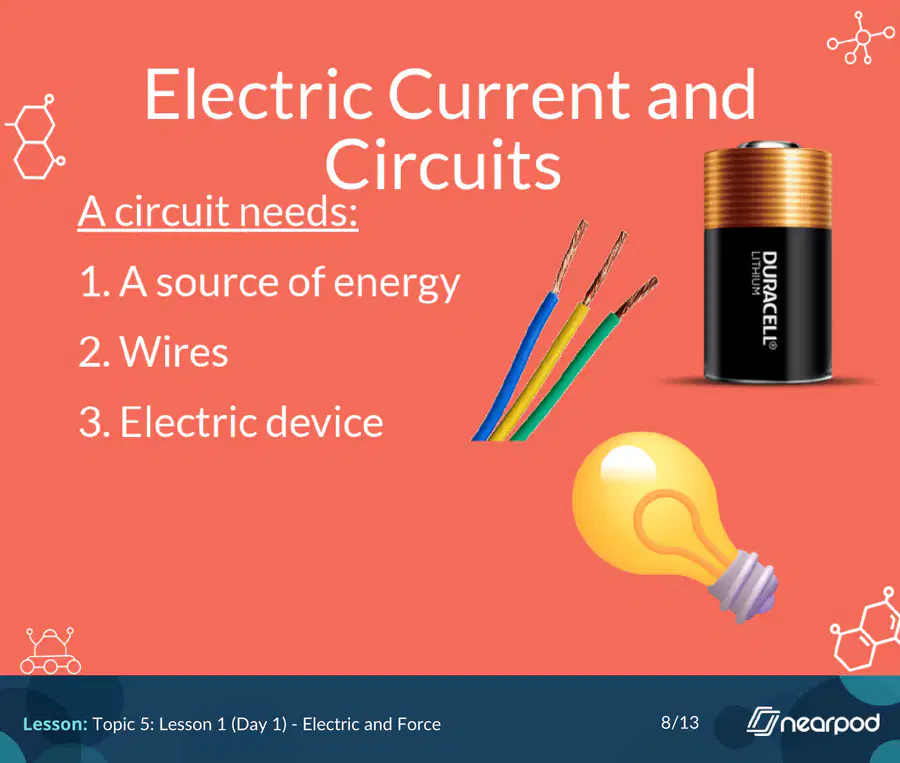 Electric Current and Circuits

A circuit needs:

1. A source of energy

2. Wires

3. Electric device

DURACELL®
LITHIUM

Lesson: Topic 5: Lesson 1 (Day 1) - Electric and Force

8/13

nearpod